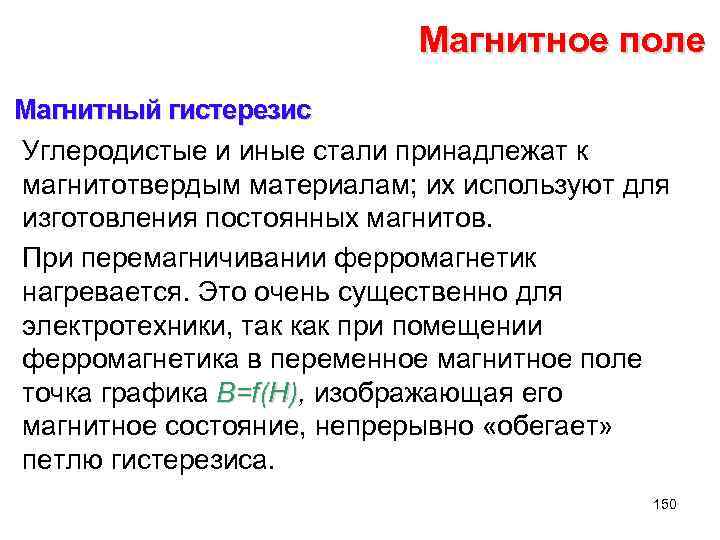 Магнитное поле

Магнитный гистерезис

Углеродистые и иные стали принадлежат к магнитотвердым материалам; их используют для изготовления постоянных магнитов.

При перемагничивании ферромагнетик нагревается. Это очень существенно для электротехники, так как при помещении ферромагнетика в переменное магнитное поле точка графика $B=f(H)$, изображающая его магнитное состояние, непрерывно «обегает» петлю гистерезиса.

150